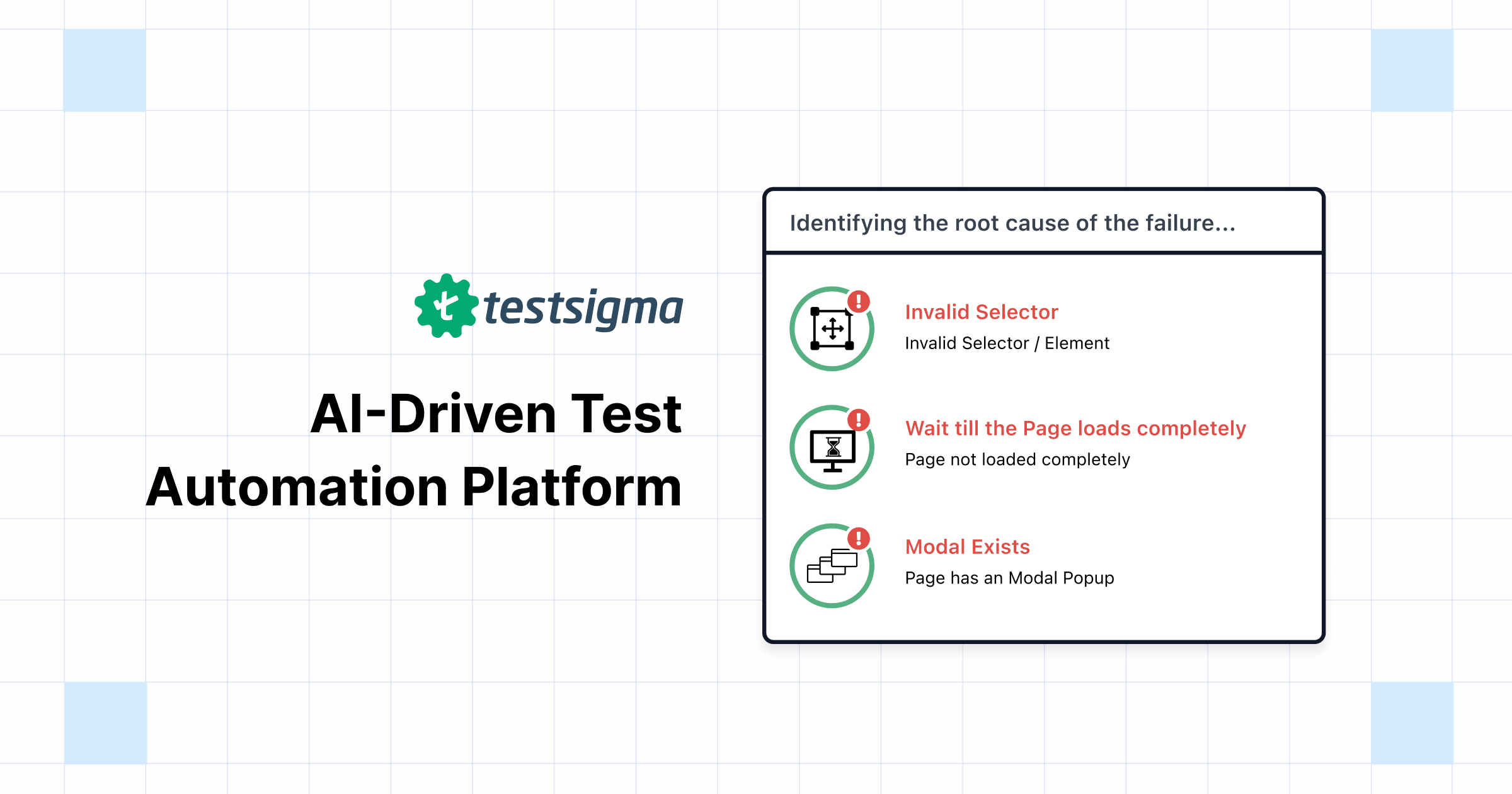 testsigma

AI-Driven Test Automation Platform

Identifying the root cause of the failure...

Invalid Selector
Invalid Selector / Element

Wait till the Page loads completely
Page not loaded completely

Modal Exists
Page has an Modal Popup